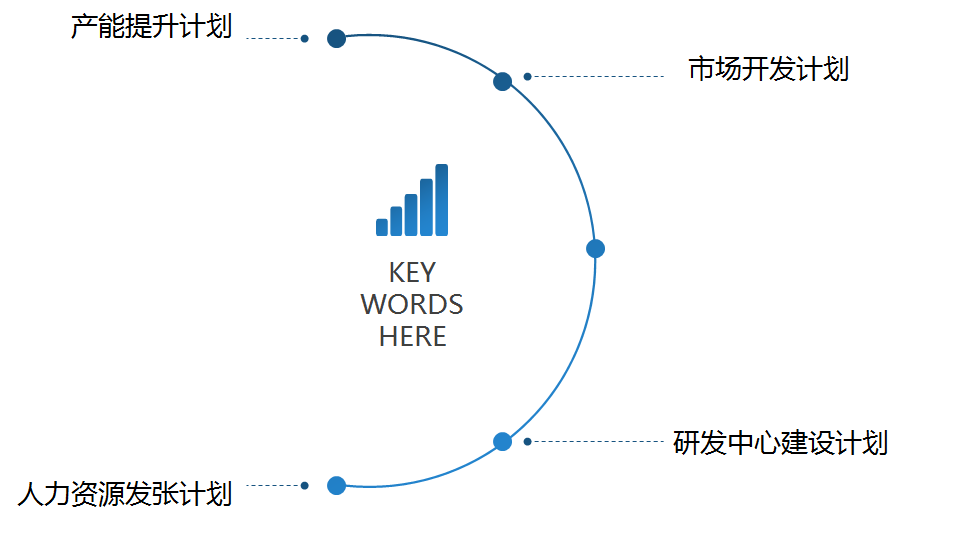 产能提升计划

市场开发计划

KEY
WORDS
HERE

研发中心建设计划

人力资源发张计划